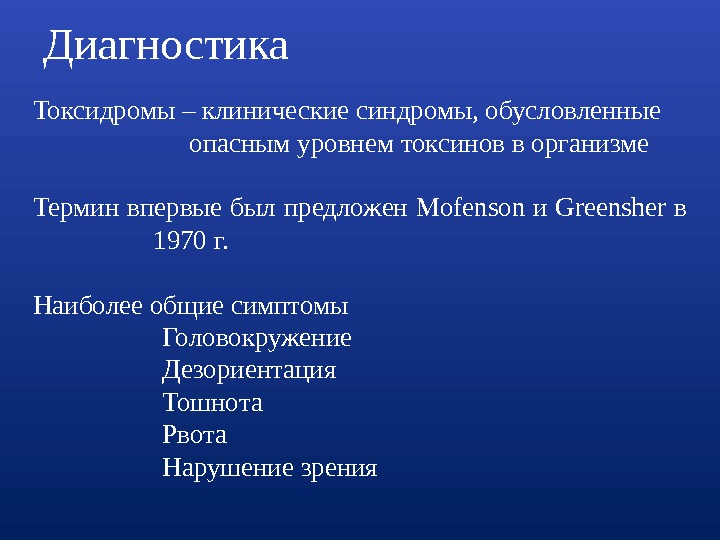 Диагностика

Токсидромы – клинические синдромы, обусловленные опасным уровнем токсинов в организме

Термин впервые был предложен Mofenson и Greensher в 1970 г.

Наиболее общие симптомы
Головокружение
Дезориентация
Тошнота
Рвота
Нарушение зрения